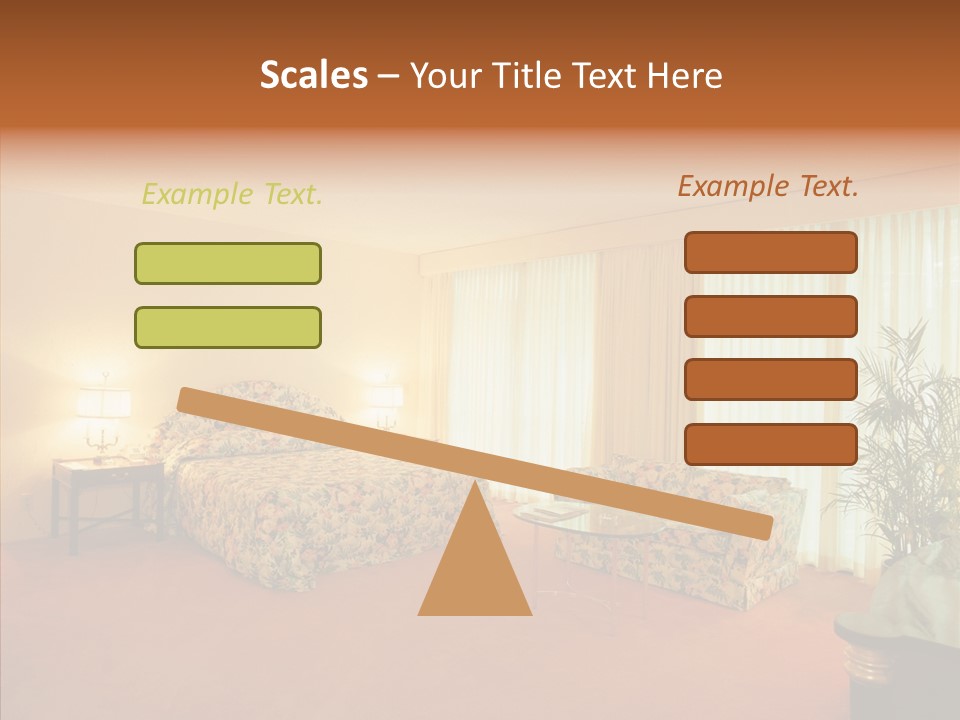 Scales – Your Title Text Here

Example Text.

Example Text.